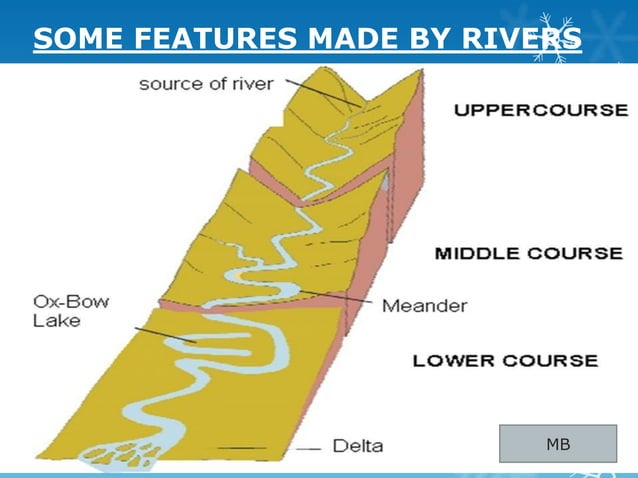 SOME FEATURES MADE BY RIVERS

source of river

UPPERCOURSE

MIDDLE COURSE

Ox-Bow Lake

Meander

LOWER COURSE

Delta

MB